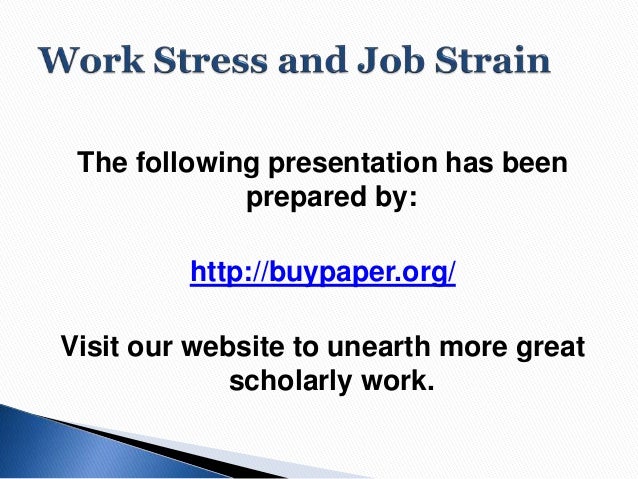 Work Stress and Job Strain

The following presentation has been prepared by:

http://buypaper.org/

Visit our website to unearth more great scholarly work.